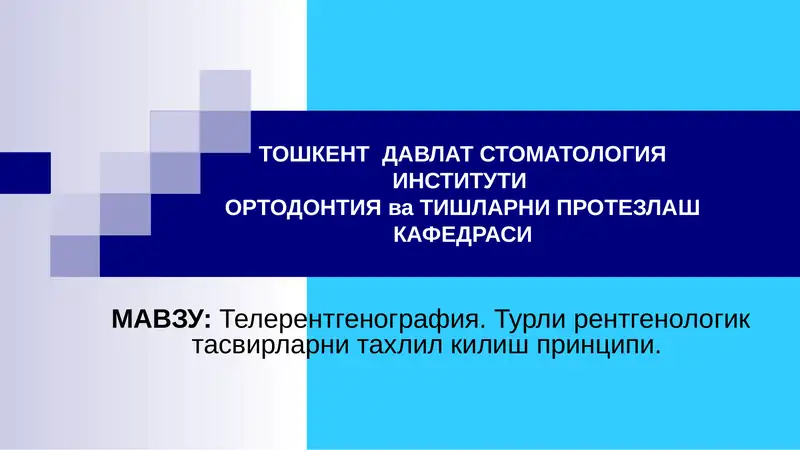 ТОШКЕНТ ДАВЛАТ СТОМАТОЛОГИЯ ИНСТИТУТИ
ОРТОДОНТИЯ ва ТИШЛАРНИ ПРОТЕЗЛАШ КАФЕДРАСИ

МАВЗУ: Телерентгенография. Турли рентгенологик тасвирларни тахлил килиш принципи.